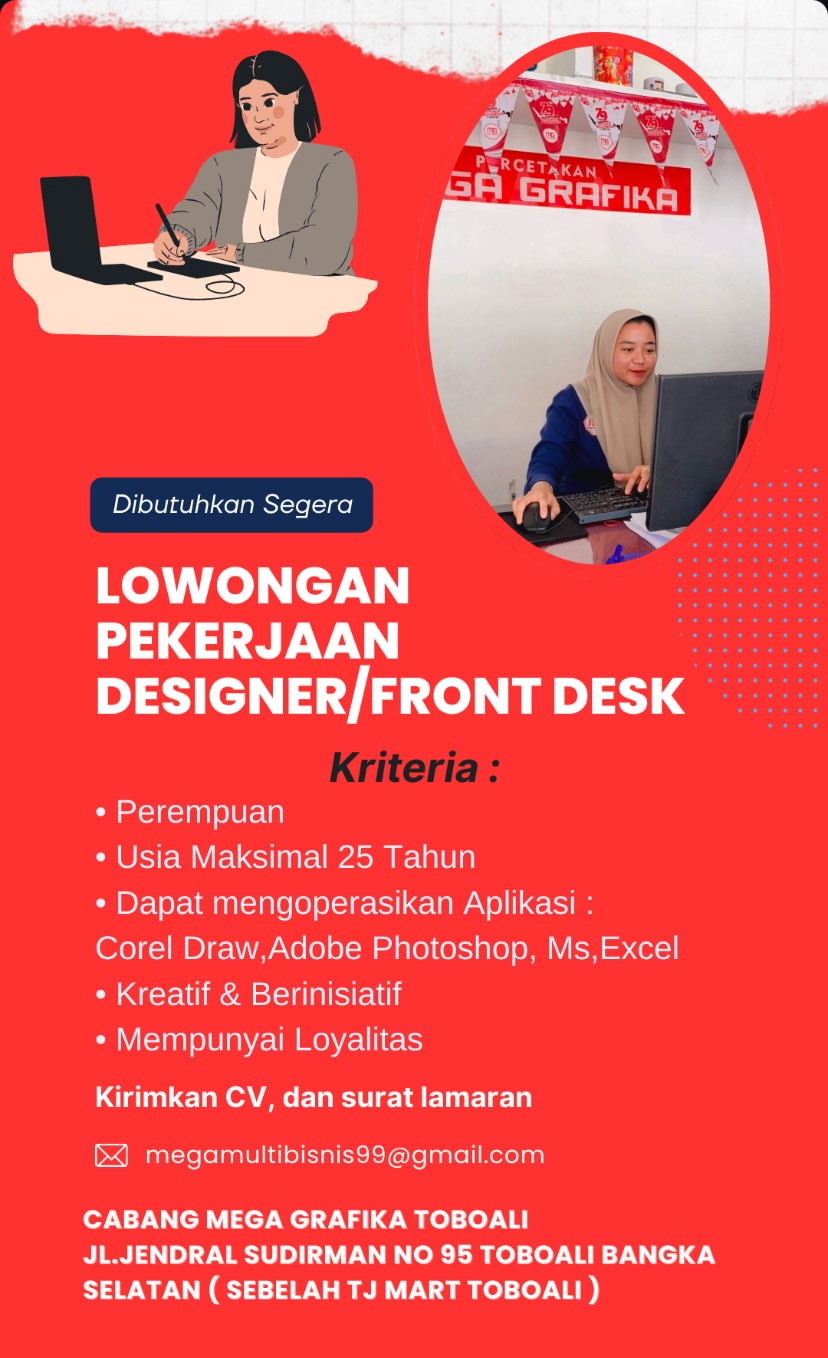 PERCETAKAN
GA GRAFIKA

Dibutuhkan Segera

LOWONGAN PEKERJAAN DESIGNER/FRONT DESK

Kriteria :

• Perempuan
• Usia Maksimal 25 Tahun
• Dapat mengoperasikan Aplikasi : Corel Draw,Adobe Photoshop, Ms,Excel
• Kreatif & Berinisiatif
• Mempunyai Loyalitas

Kirimkan CV, dan surat lamaran

megamultibisnis99@gmail.com

CABANG MEGA GRAFIKA TOBOALI
JL.JENDRAL SUDIRMAN NO 95 TOBOALI BANGKA SELATAN ( SEBELAH TJ MART TOBOALI )